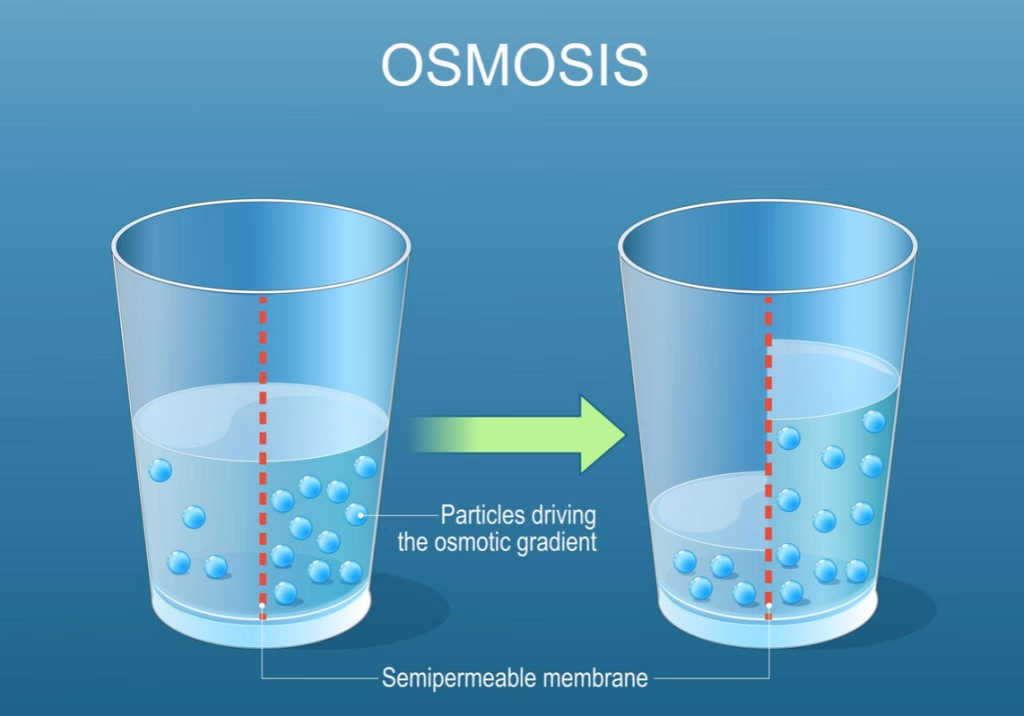 OSMOSIS

Particles driving the osmotic gradient

Semipermeable membrane